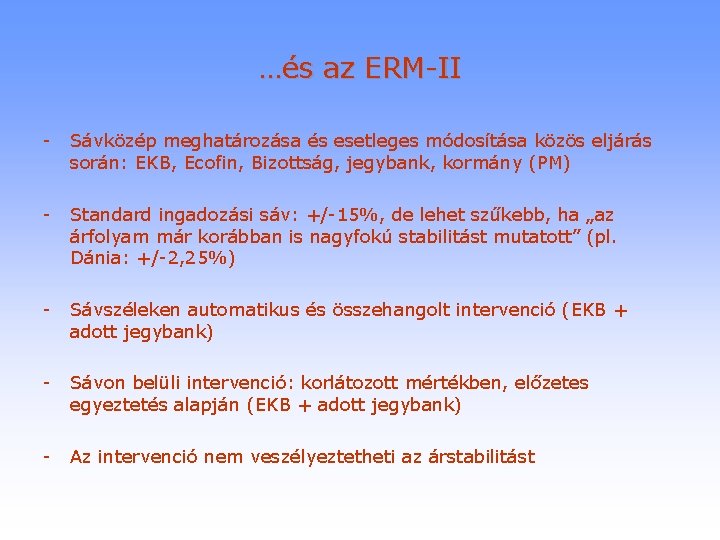 …és az ERM-II

- Sávközép meghatározása és esetleges módosítása közös eljárás során: EKB, Ecofin, Bizottság, jegybank, kormány (PM)

- Standard ingadozási sáv: +/-15%, de lehet szűkebb, ha „az árfolyam már korábban is nagyfokú stabilitást mutatott” (pl. Dánia: +/-2,25%)

- Sávszéleken automatikus és összehangolt intervenció (EKB + adott jegybank)

- Sávon belüli intervenció: korlátozott mértékben, előzetes egyeztetés alapján (EKB + adott jegybank)

- Az intervenció nem veszélyeztetheti az árstabilitást